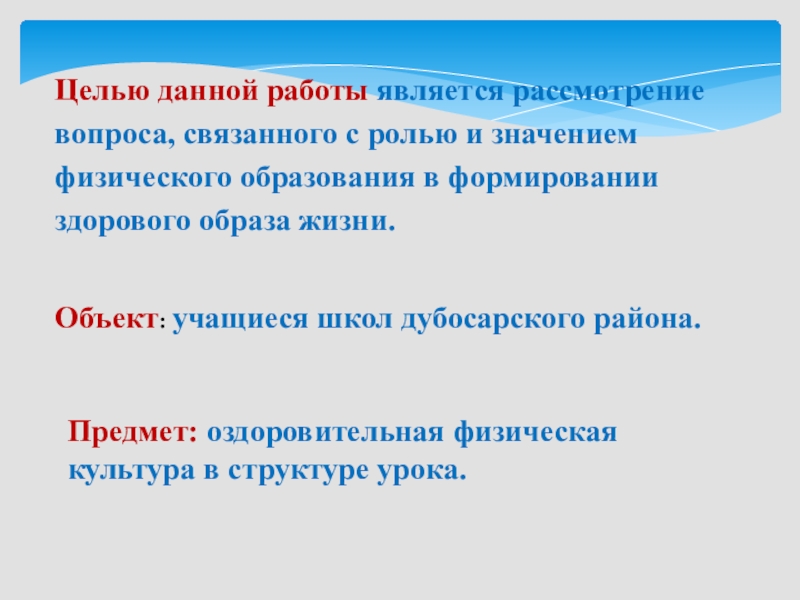 Целью данной работы является рассмотрение вопроса, связанного с ролью и значением физического образования в формировании здорового образа жизни.

Объект: учащиеся школ дубосарского района.

Предмет: оздоровительная физическая культура в структуре урока.